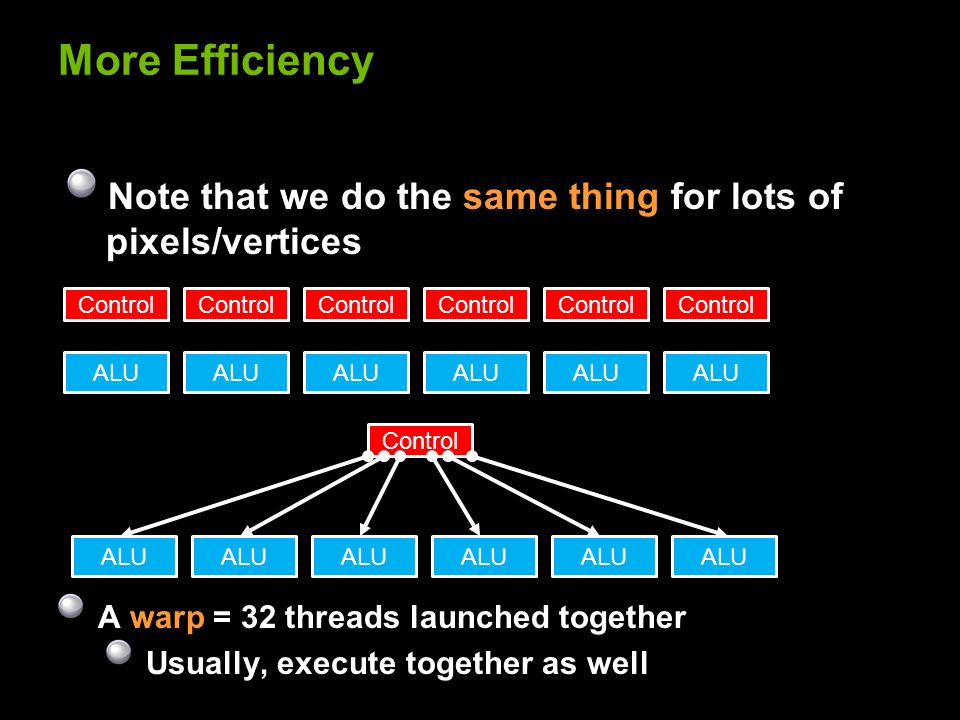 More Efficiency

Note that we do the same thing for lots of pixels/vertices

Control Control Control Control Control Control

ALU ALU ALU ALU ALU ALU

Control

ALU ALU ALU ALU ALU ALU

A warp = 32 threads launched together

Usually, execute together as well